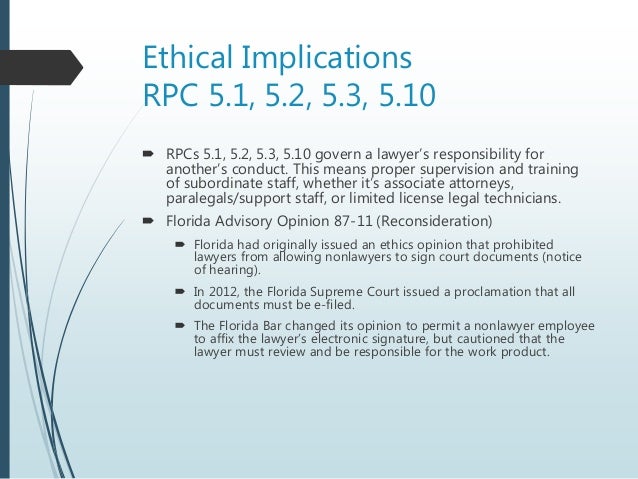 Ethical Implications
RPC 5.1, 5.2, 5.3, 5.10

RPCs 5.1, 5.2, 5.3, 5.10 govern a lawyer's responsibility for another's conduct. This means proper supervision and training of subordinate staff, whether it's associate attorneys, paralegals/support staff, or limited license legal technicians.

Florida Advisory Opinion 87-11 (Reconsideration)

Florida had originally issued an ethics opinion that prohibited lawyers from allowing nonlawyers to sign court documents (notice of hearing).

In 2012, the Florida Supreme Court issued a proclamation that all documents must be e-filed.

The Florida Bar changed its opinion to permit a nonlawyer employee to affix the lawyer's electronic signature, but cautioned that the lawyer must review and be responsible for the work product.